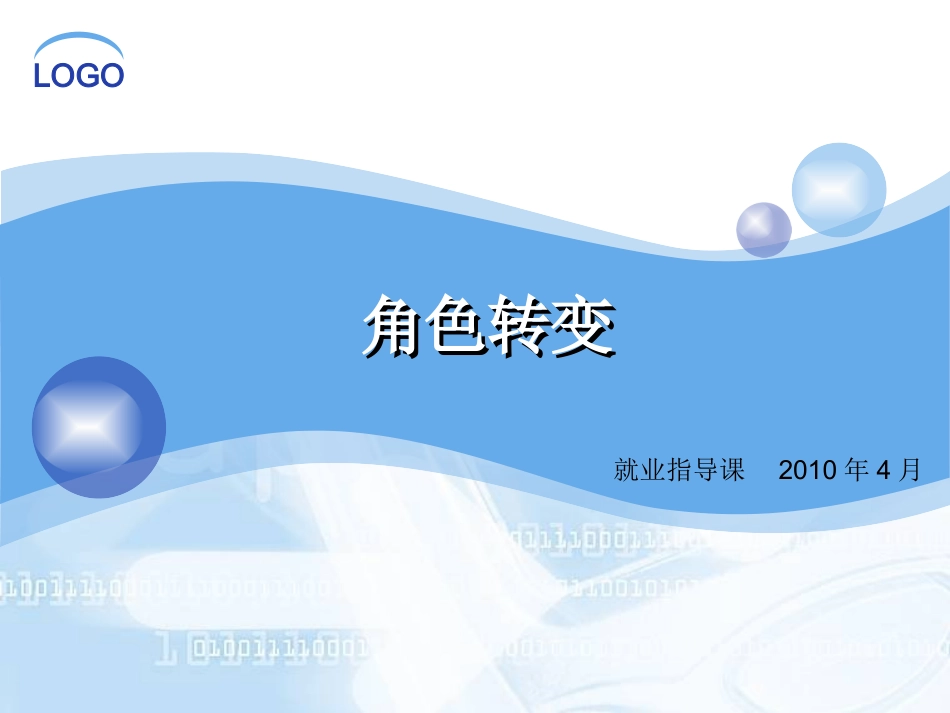 LOGO

角色转变

就业指导课　2010 年 4 月